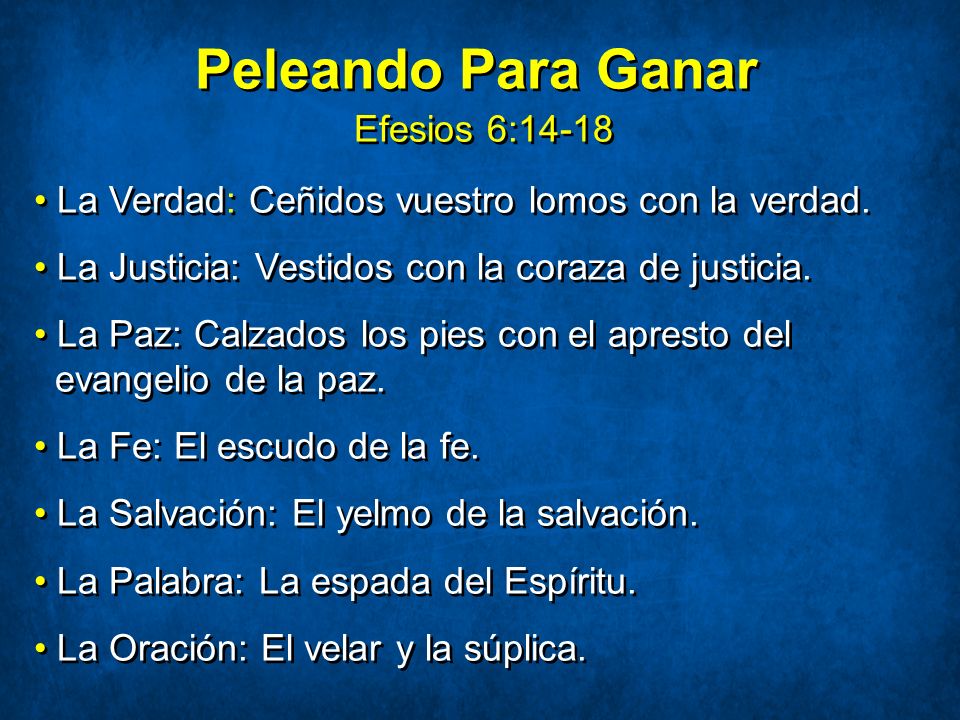 Peleando Para Ganar
Efesios 6:14-18

• La Verdad: Ceñidos vuestro lomos con la verdad.

• La Justicia: Vestidos con la coraza de justicia.

• La Paz: Calzados los pies con el apresto del evangelio de la paz.

• La Fe: El escudo de la fe.

• La Salvación: El yelmo de la salvación.

• La Palabra: La espada del Espíritu.

• La Oración: El velar y la súplica.